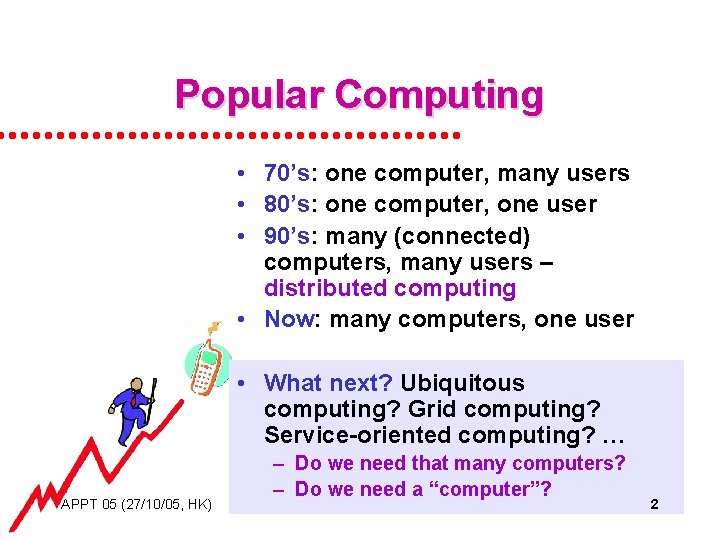 Popular Computing

• 70's: one computer, many users
• 80's: one computer, one user
• 90's: many (connected) computers, many users – distributed computing
• Now: many computers, one user

• What next? Ubiquitous computing? Grid computing? Service-oriented computing? …
– Do we need that many computers?
– Do we need a "computer"?

APPT 05 (27/10/05, HK)

2